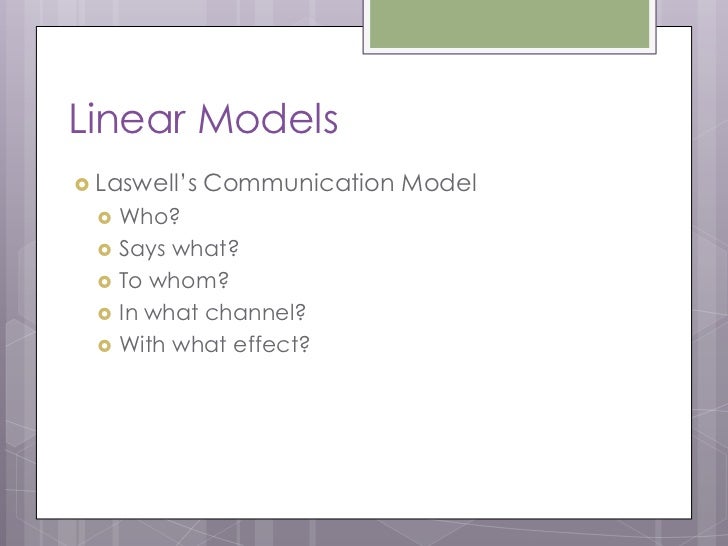 Linear Models

Laswell's Communication Model
Who?
Says what?
To whom?
In what channel?
With what effect?